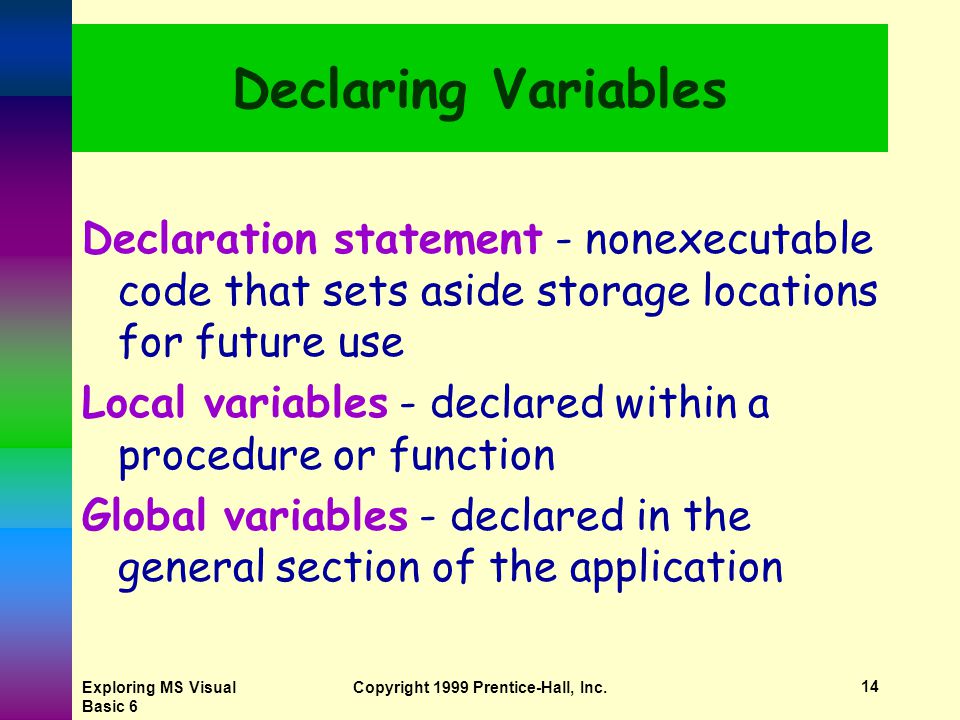 Declaring Variables

Declaration statement - nonexecutable code that sets aside storage locations for future use

Local variables - declared within a procedure or function

Global variables - declared in the general section of the application

Exploring MS Visual Basic 6

Copyright 1999 Prentice-Hall, Inc.

14